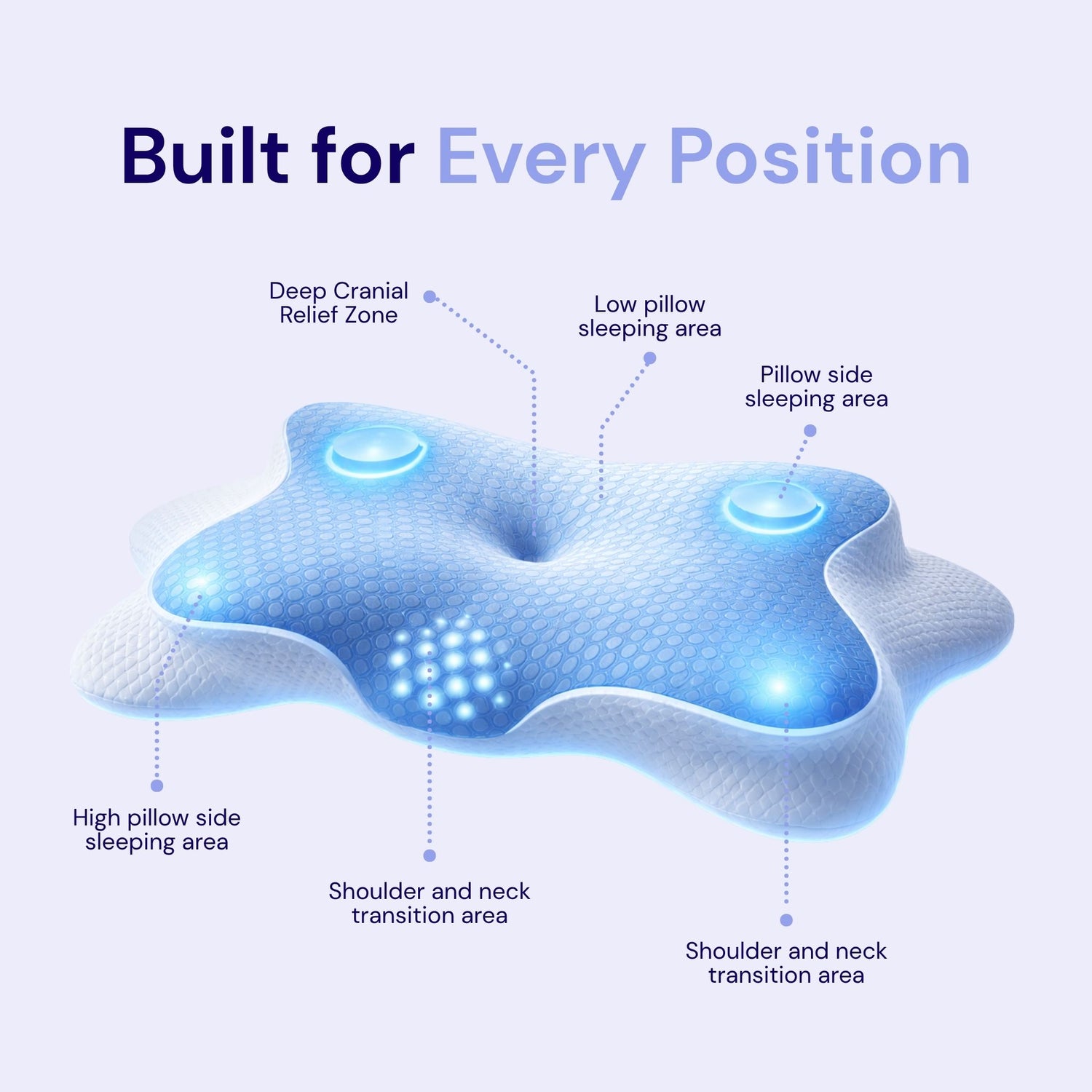 Built for Every Position

Deep Cranial Relief Zone

Low pillow sleeping area

Pillow side sleeping area

High pillow side sleeping area

Shoulder and neck transition area

Shoulder and neck transition area